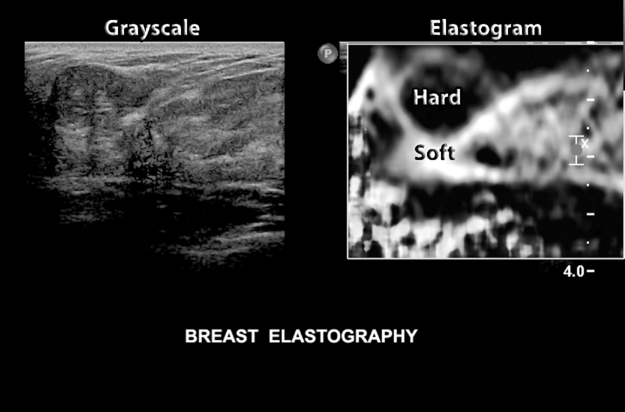 Grayscale

Elastogram

P

Hard

Soft

x

4.0

BREAST ELASTOGRAPHY